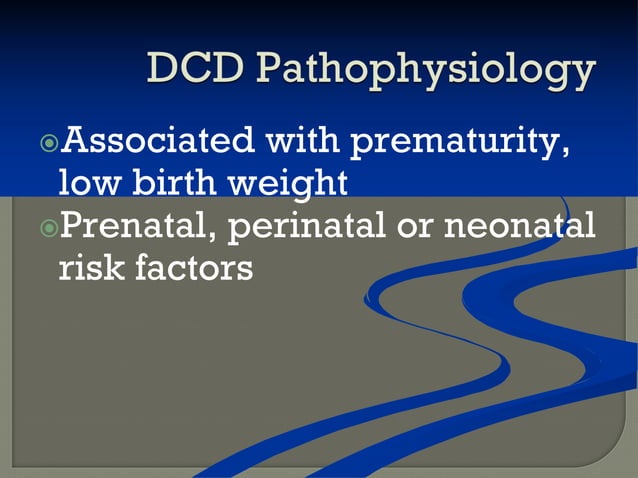 DCD Pathophysiology

Associated with prematurity, low birth weight

Prenatal, perinatal or neonatal risk factors